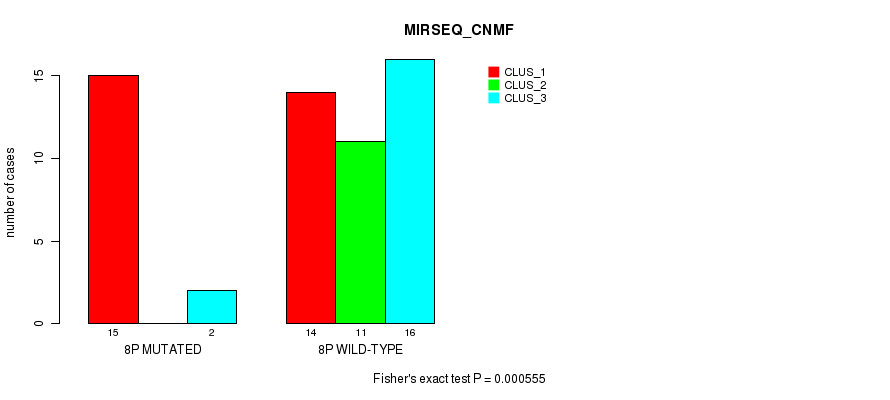 MIRSEQ_CNMF

CLUS_1
CLUS_2
CLUS_3

number of cases

0
5
10
15

15
2
14
11
16

8P MUTATED
8P WILD-TYPE

Fisher's exact test P = 0.000555